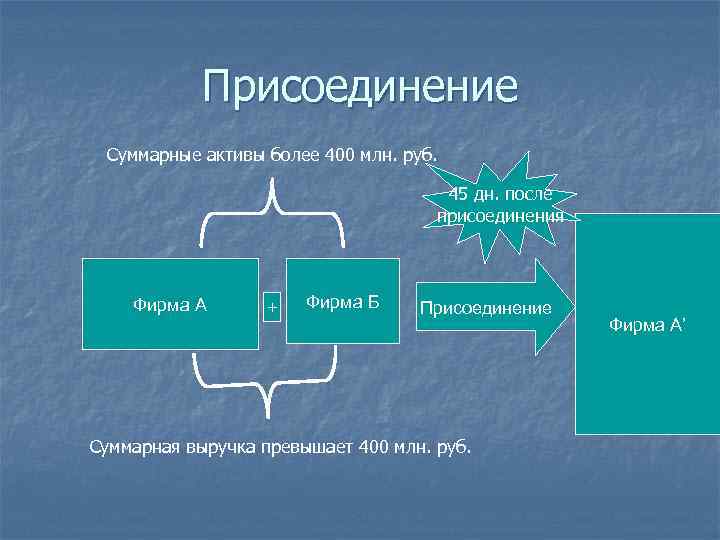 Присоединение

Суммарные активы более 400 млн. руб.

45 дн. после присоединения

Фирма А

+

Фирма Б

Присоединение

Фирма А'

Суммарная выручка превышает 400 млн. руб.